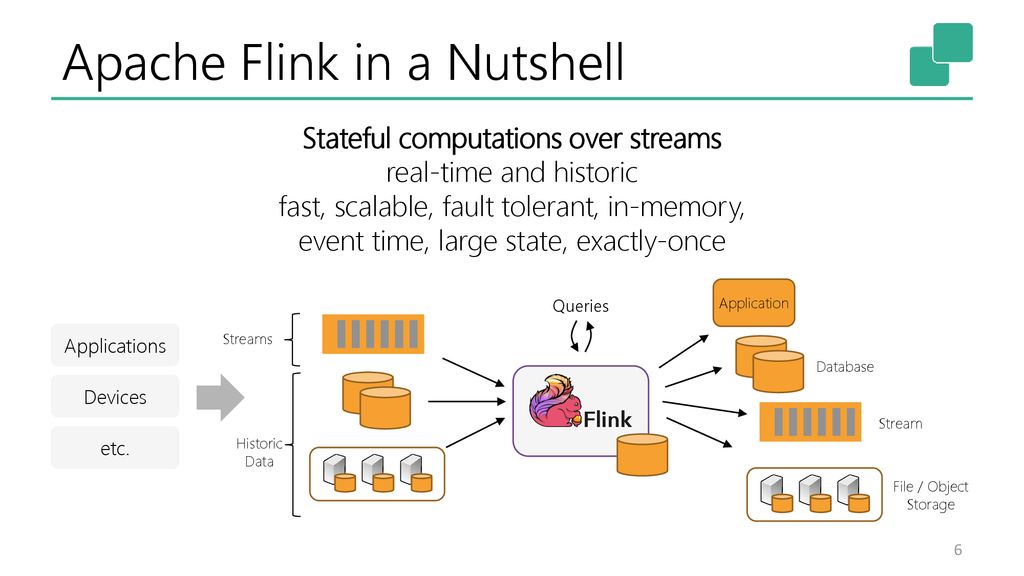 Apache Flink in a Nutshell

Stateful computations over streams
real-time and historic
fast, scalable, fault tolerant, in-memory,
event time, large state, exactly-once

Applications

Devices

etc.

Streams

Historic Data

Queries

Flink

Application

Database

Stream

File / Object Storage

6